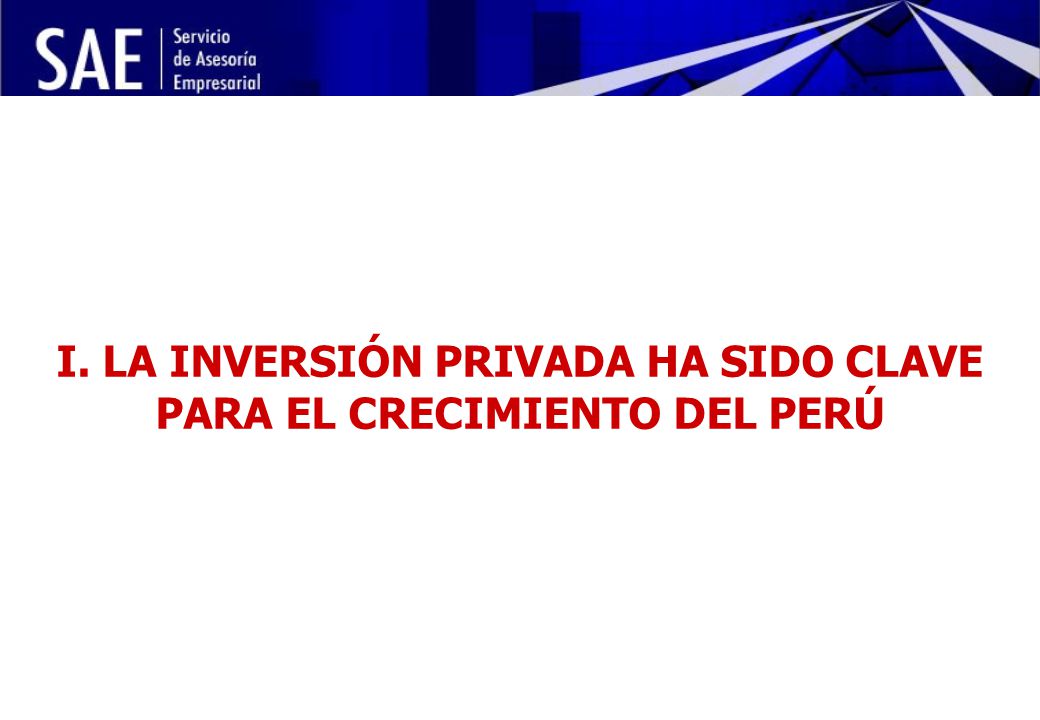 SAE Servicio de Asesoría Empresarial

I. LA INVERSIÓN PRIVADA HA SIDO CLAVE PARA EL CRECIMIENTO DEL PERÚ